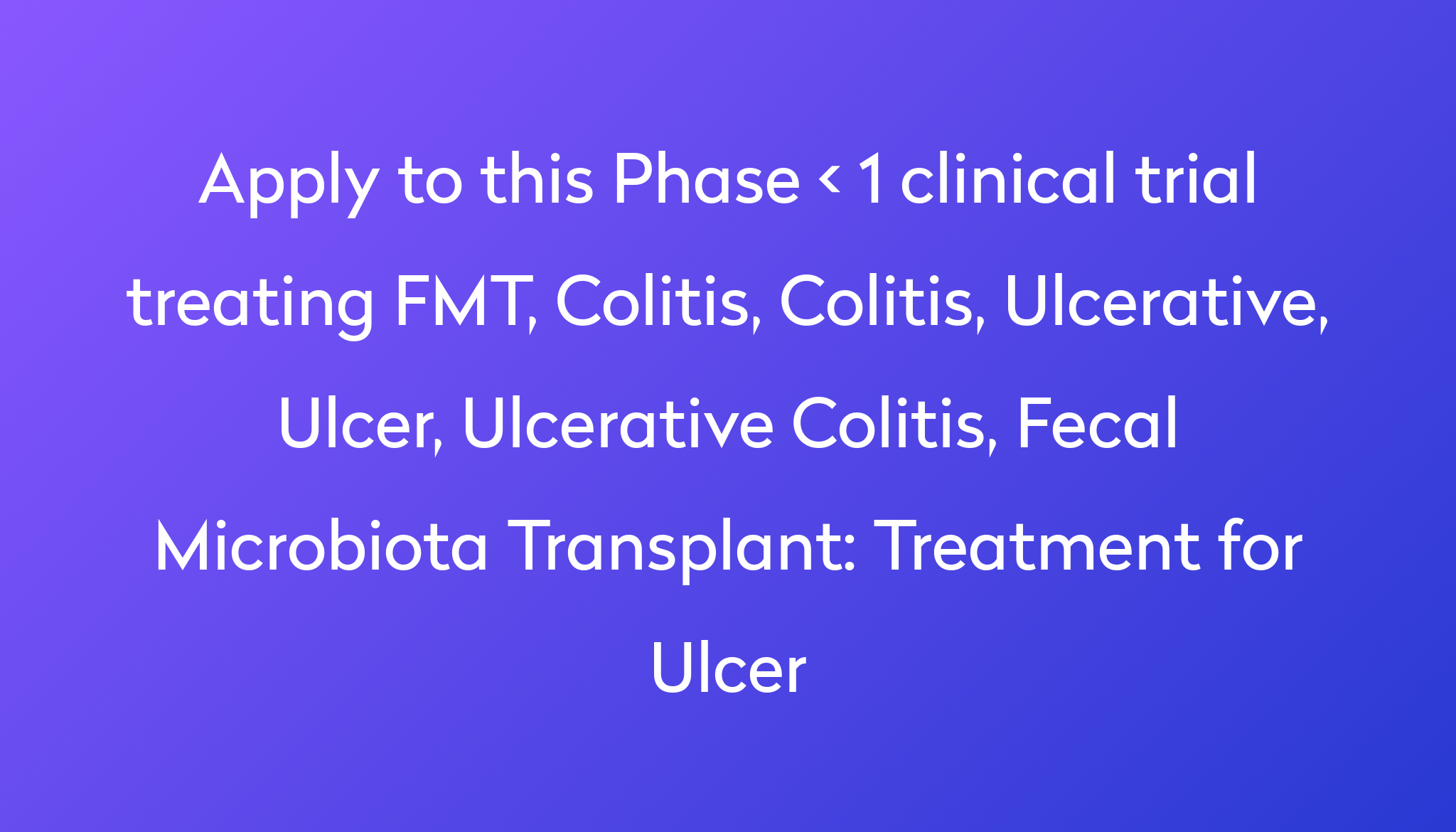 Apply to this Phase < 1 clinical trial treating FMT, Colitis, Colitis, Ulcerative, Ulcer, Ulcerative Colitis, Fecal Microbiota Transplant: Treatment for Ulcer